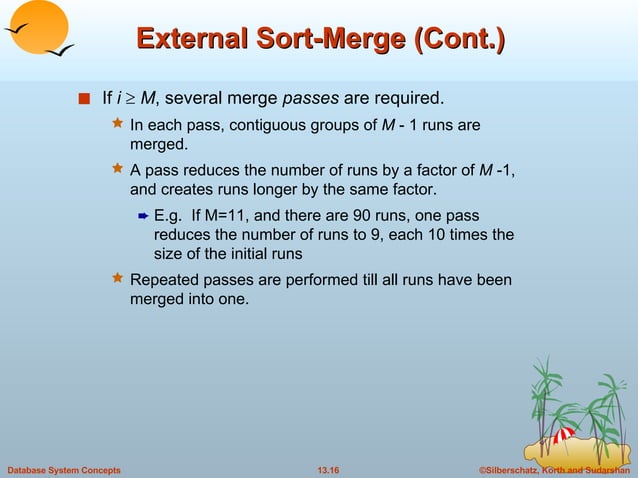 External Sort-Merge (Cont.)

If $i \geq M$, several merge passes are required.

In each pass, contiguous groups of $M$ - 1 runs are merged.

A pass reduces the number of runs by a factor of $M$ -1, and creates runs longer by the same factor.

E.g. If M=11, and there are 90 runs, one pass reduces the number of runs to 9, each 10 times the size of the initial runs

Repeated passes are performed till all runs have been merged into one.

Database System Concepts 13.16 ©Silberschatz, Korth and Sudarshan